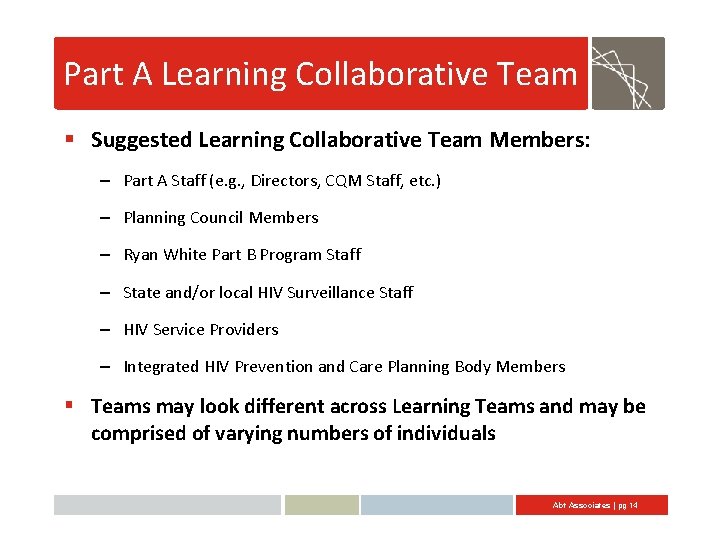 Part A Learning Collaborative Team

▪ Suggested Learning Collaborative Team Members:

– Part A Staff (e.g., Directors, CQM Staff, etc.)

– Planning Council Members

– Ryan White Part B Program Staff

– State and/or local HIV Surveillance Staff

– HIV Service Providers

– Integrated HIV Prevention and Care Planning Body Members

▪ Teams may look different across Learning Teams and may be comprised of varying numbers of individuals

Abt Associates | pg 14